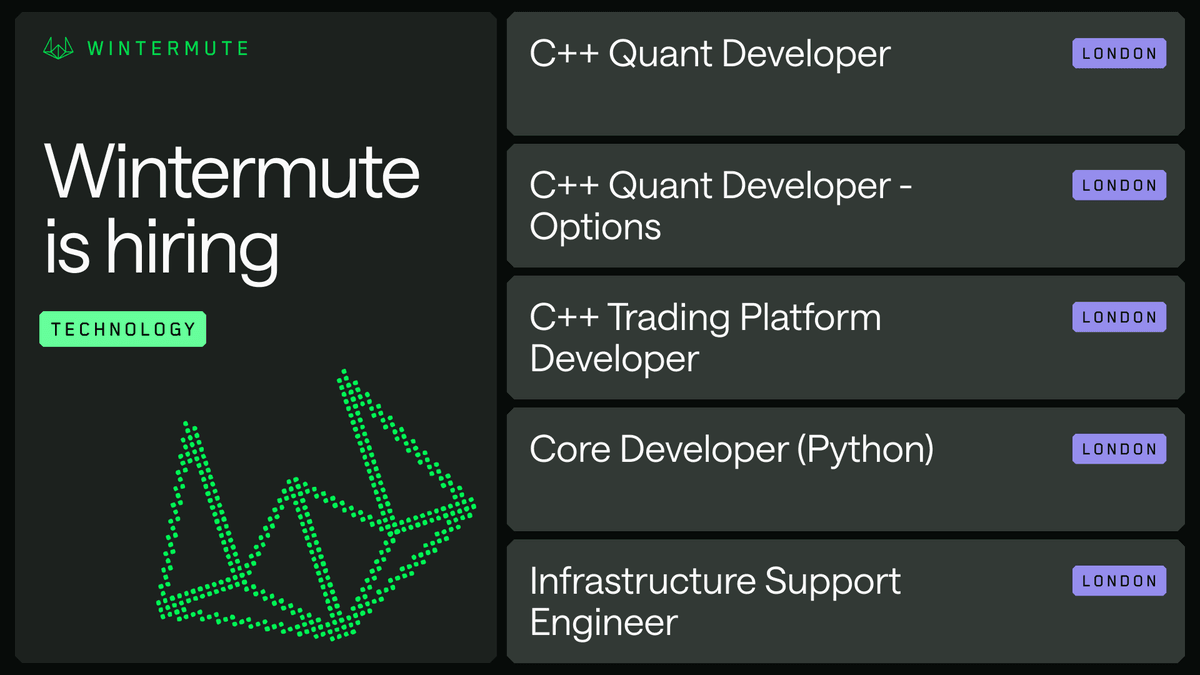 WINTERMUTE

Wintermute is hiring

TECHNOLOGY

C++ Quant Developer

LONDON

C++ Quant Developer - Options

LONDON

C++ Trading Platform Developer

LONDON

Core Developer (Python)

LONDON

Infrastructure Support Engineer

LONDON